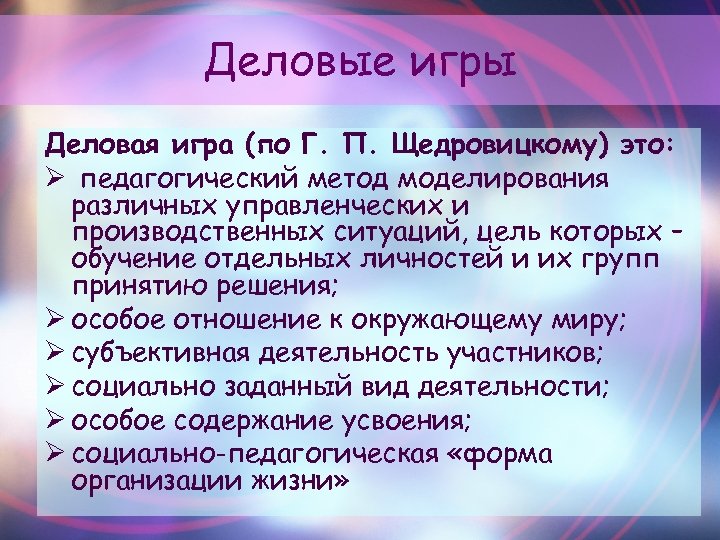 Деловые игры

Деловая игра (по Г. П. Щедровицкому) это:

➢ педагогический метод моделирования различных управленческих и производственных ситуаций, цель которых – обучение отдельных личностей и их групп принятию решения;
➢ особое отношение к окружающему миру;
➢ субъективная деятельность участников;
➢ социально заданный вид деятельности;
➢ особое содержание усвоения;
➢ социально-педагогическая «форма организации жизни»